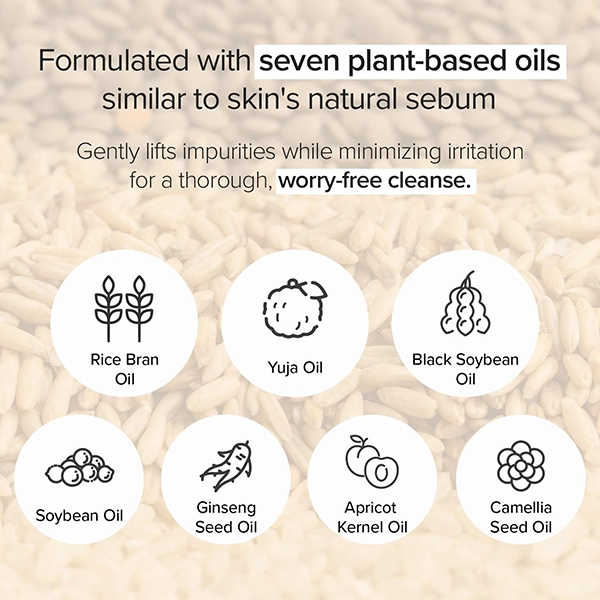 Formulated with seven plant-based oils similar to skin's natural sebum

Gently lifts impurities while minimizing irritation for a thorough, worry-free cleanse.

Rice Bran Oil

Yuja Oil

Black Soybean Oil

Soybean Oil

Ginseng Seed Oil

Apricot Kernel Oil

Camellia Seed Oil